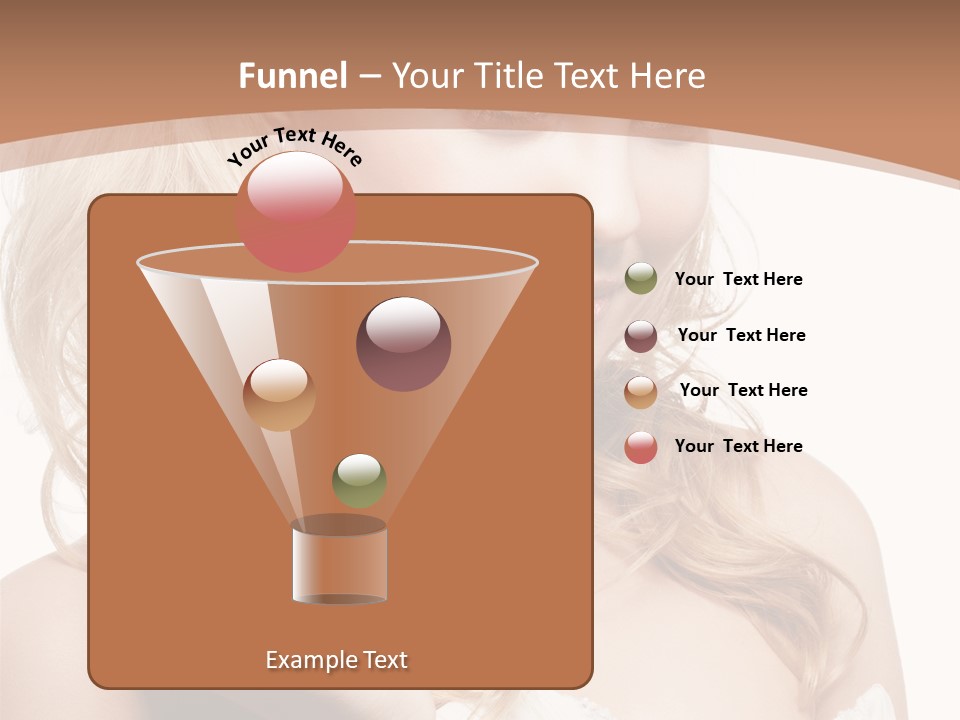 Funnel – Your Title Text Here

Your Text Here

Your Text Here

Your Text Here

Your Text Here

Your Text Here

Example Text